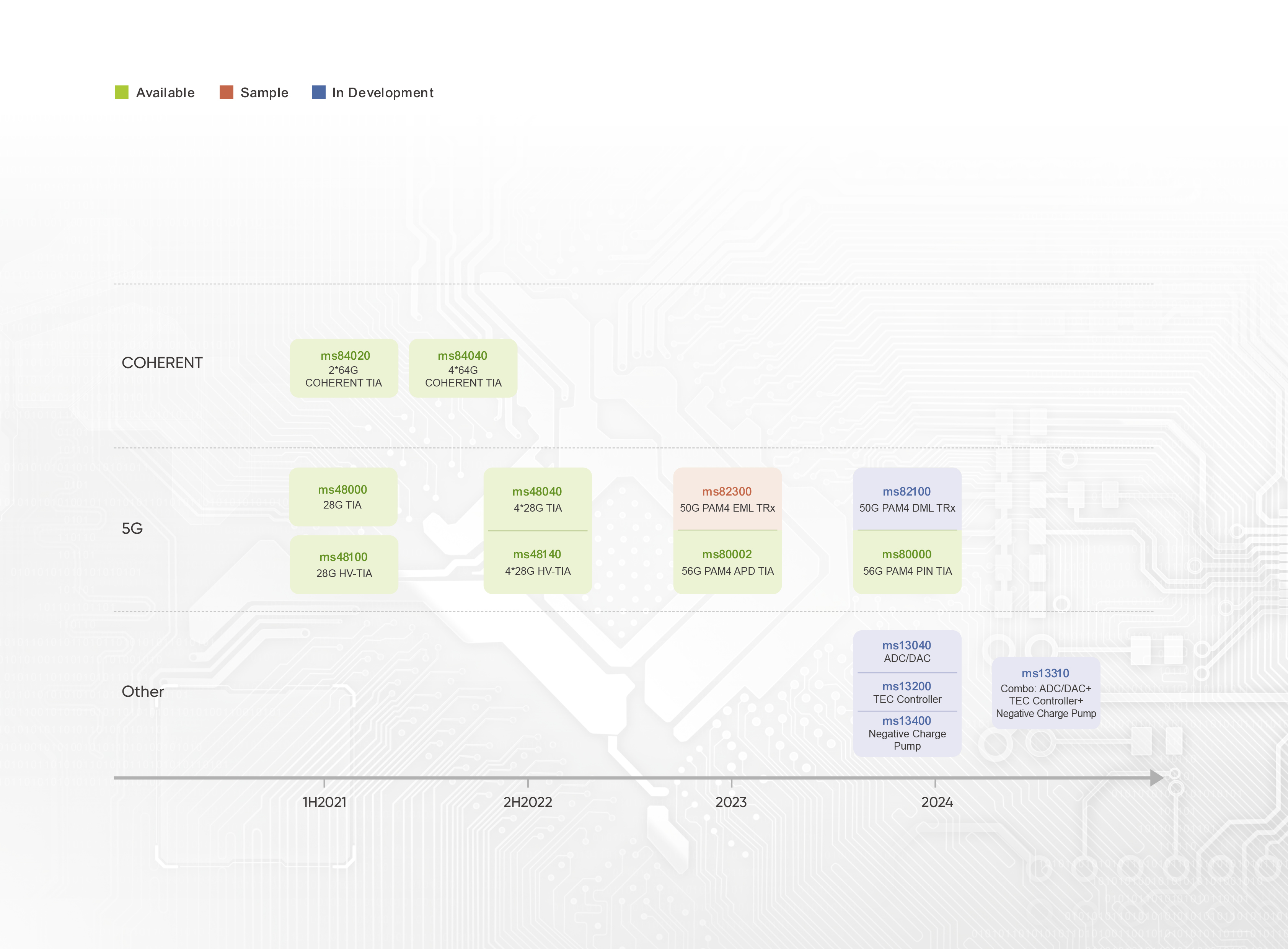 Available Sample In Development

COHERENT

ms84020
2*64G
COHERENT TIA

ms84040
4*64G
COHERENT TIA

5G

ms48000
28G TIA

ms48100
28G HV-TIA

ms48040
4*28G TIA

ms48140
4*28G HV-TIA

ms82300
50G PAM4 EML TRx

ms80002
56G PAM4 APD TIA

ms82100
50G PAM4 DML TRx

ms80000
56G PAM4 PIN TIA

Other

ms13040
ADC/DAC

ms13200
TEC Controller

ms13400
Negative Charge Pump

ms13310
Combo: ADC/DAC+ TEC Controller+ Negative Charge Pump

1H2021
2H2022
2023
2024